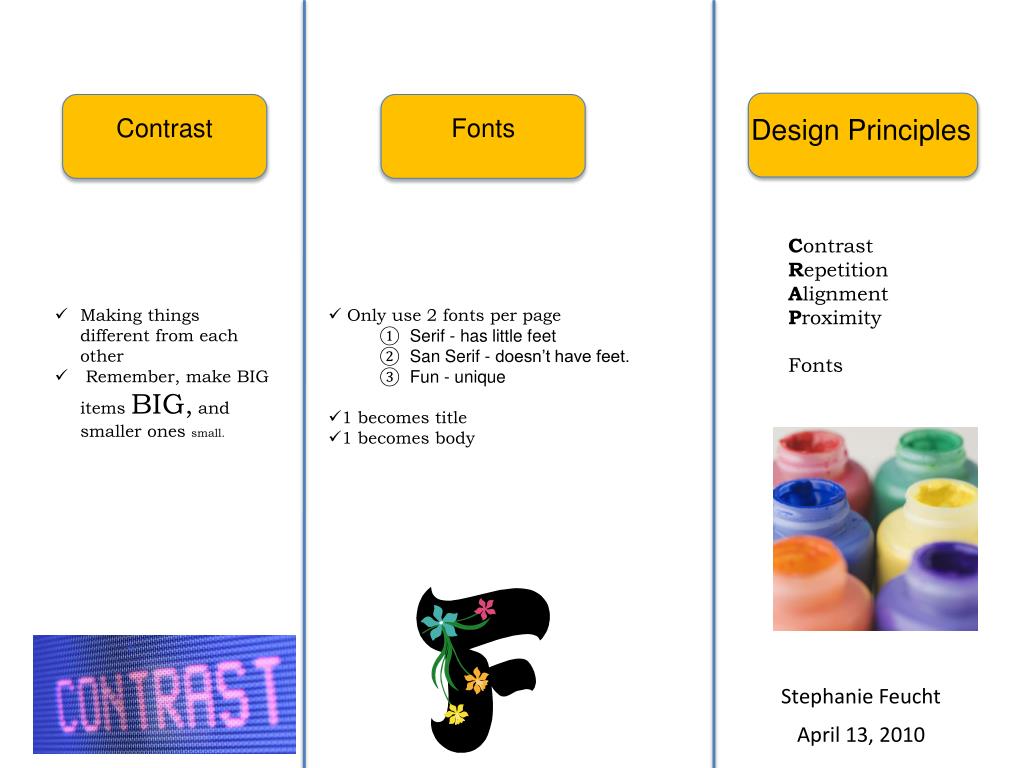 Contrast

✓ Making things different from each other
✓ Remember, make BIG items BIG, and smaller ones small.

CONTRAST

Fonts

✓ Only use 2 fonts per page
① Serif - has little feet
② San Serif - doesn't have feet.
③ Fun - unique

✓1 becomes title
✓1 becomes body

F

Design Principles

Contrast
Repetition
Alignment
Proximity

Fonts

Stephanie Feucht
April 13, 2010